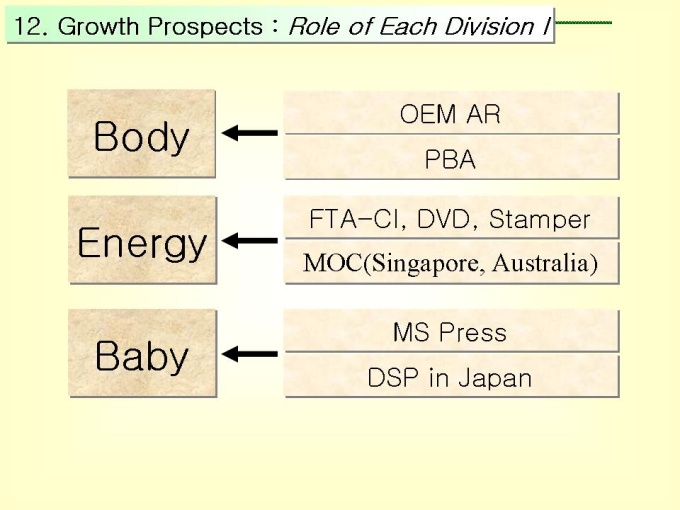 12. Growth Prospects : Role of Each Division I

Body

OEM AR

PBA

Energy

FTA-CI, DVD, Stamper

MOC(Singapore, Australia)

Baby

MS Press

DSP in Japan